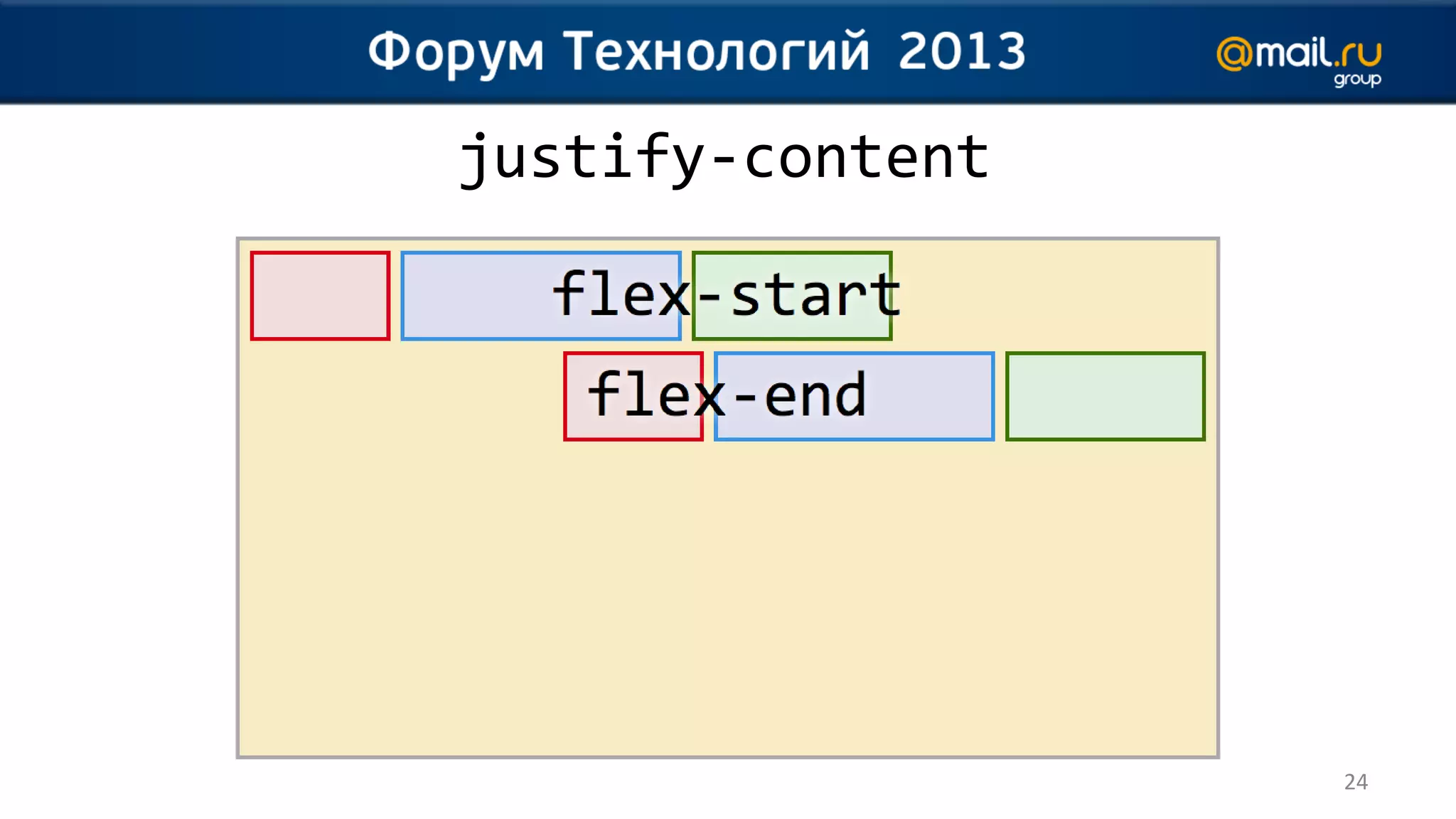 Форум Технологий 2013

@mail.ru group

justify-content

flex-start

flex-end

24